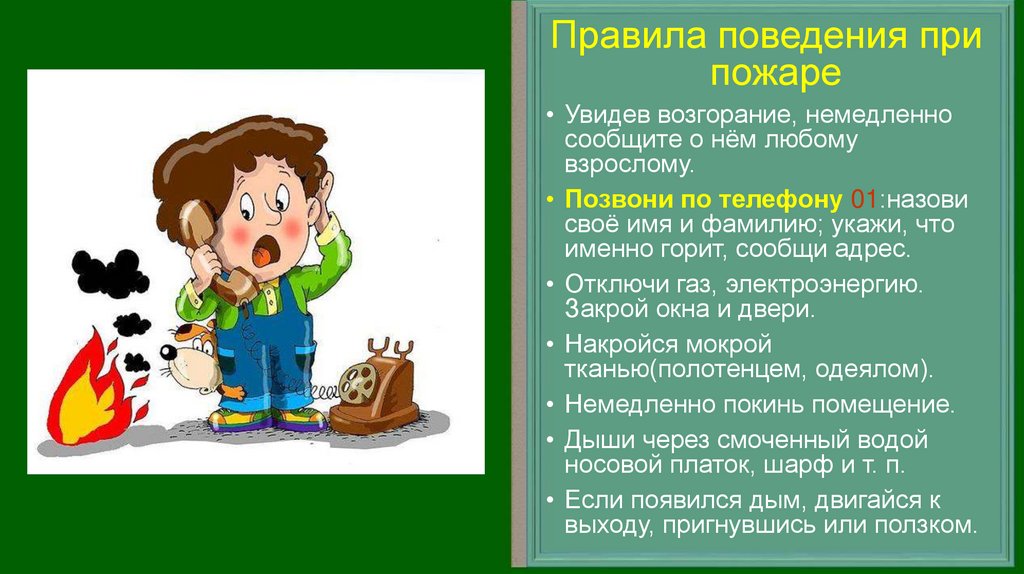 Правила поведения при пожаре

• Увидев возгорание, немедленно сообщите о нём любому взрослому.

• Позвони по телефону 01:назови своё имя и фамилию; укажи, что именно горит, сообщи адрес.

• Отключи газ, электроэнергию. Закрой окна и двери.

• Накройся мокрой тканью(полотенцем, одеялом).

• Немедленно покинь помещение.

• Дыши через смоченный водой носовой платок, шарф и т. п.

• Если появился дым, двигайся к выходу, пригнувшись или ползком.